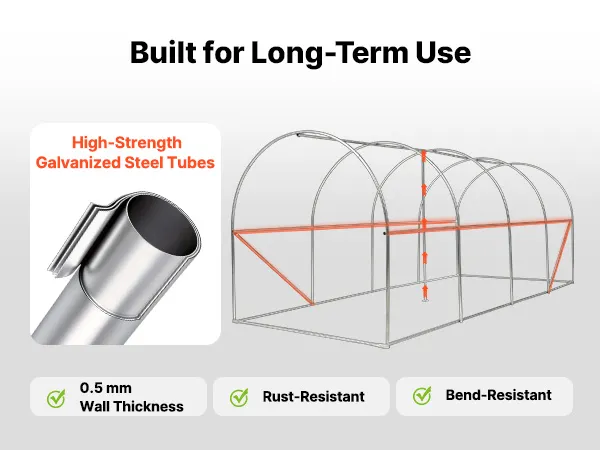 Built for Long-Term Use

High-Strength Galvanized Steel Tubes

0.5 mm Wall Thickness

Rust-Resistant

Bend-Resistant